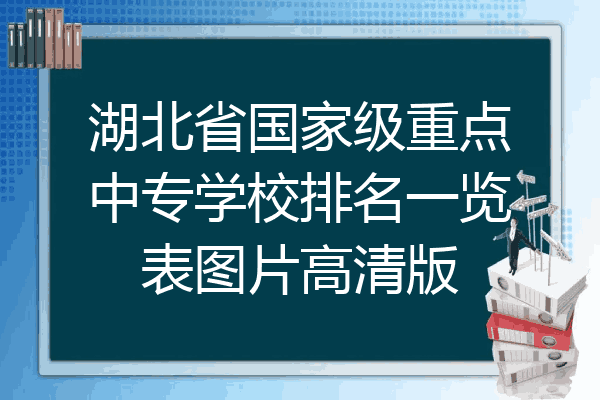 湖北省国家级重点中专学校排名一览表图片高清版